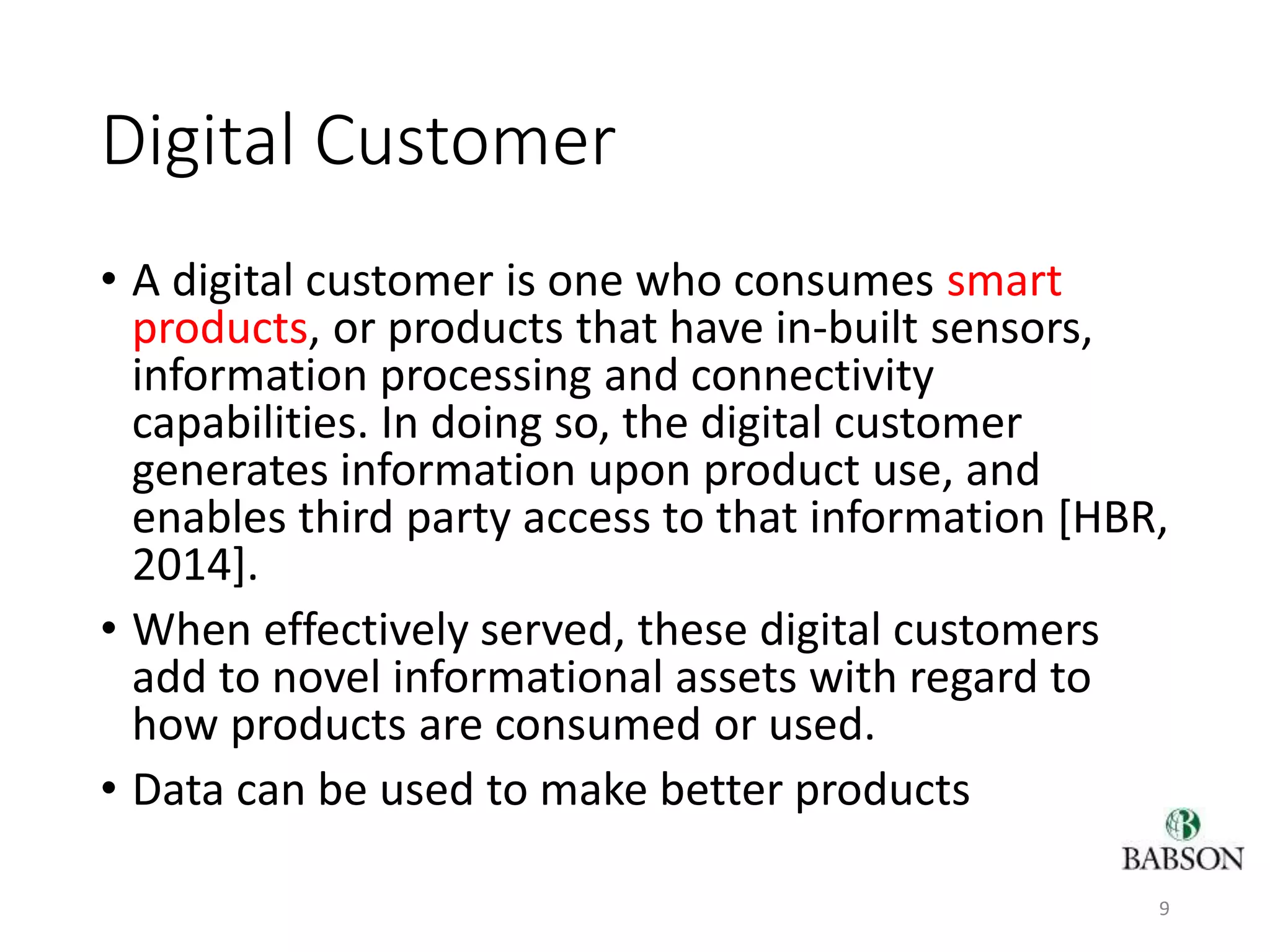 Digital Customer

• A digital customer is one who consumes smart products, or products that have in-built sensors, information processing and connectivity capabilities. In doing so, the digital customer generates information upon product use, and enables third party access to that information [HBR, 2014].

• When effectively served, these digital customers add to novel informational assets with regard to how products are consumed or used.

• Data can be used to make better products

BABSON

9